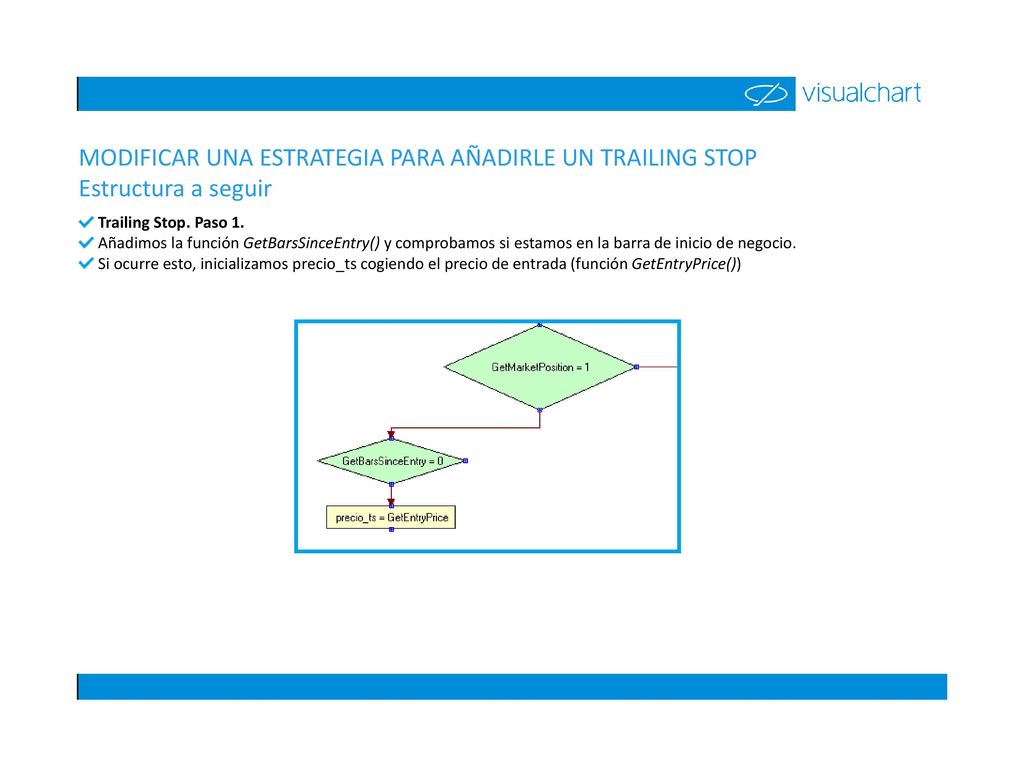 visualchart

MODIFICAR UNA ESTRATEGIA PARA AÑADIRLE UN TRAILING STOP
Estructura a seguir

Trailing Stop. Paso 1.
Añadimos la función GetBarsSinceEntry() y comprobamos si estamos en la barra de inicio de negocio.
Si ocurre esto, inicializamos precio_ts cogiendo el precio de entrada (función GetEntryPrice())

GetMarketPosition = 1

GetBarsSinceEntry = 0

precio_ts = GetEntryPrice